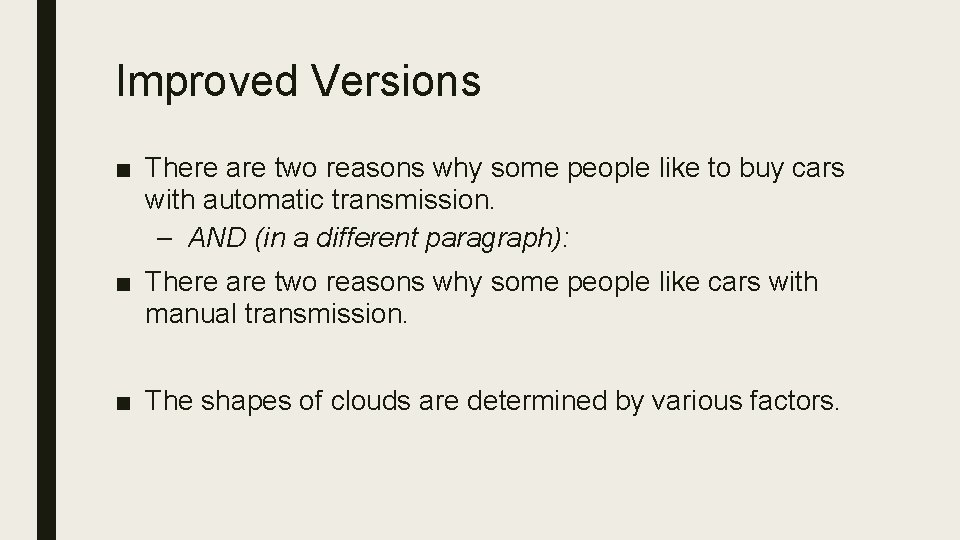 Improved Versions

■ There are two reasons why some people like to buy cars with automatic transmission.
– AND (in a different paragraph):

■ There are two reasons why some people like cars with manual transmission.

■ The shapes of clouds are determined by various factors.